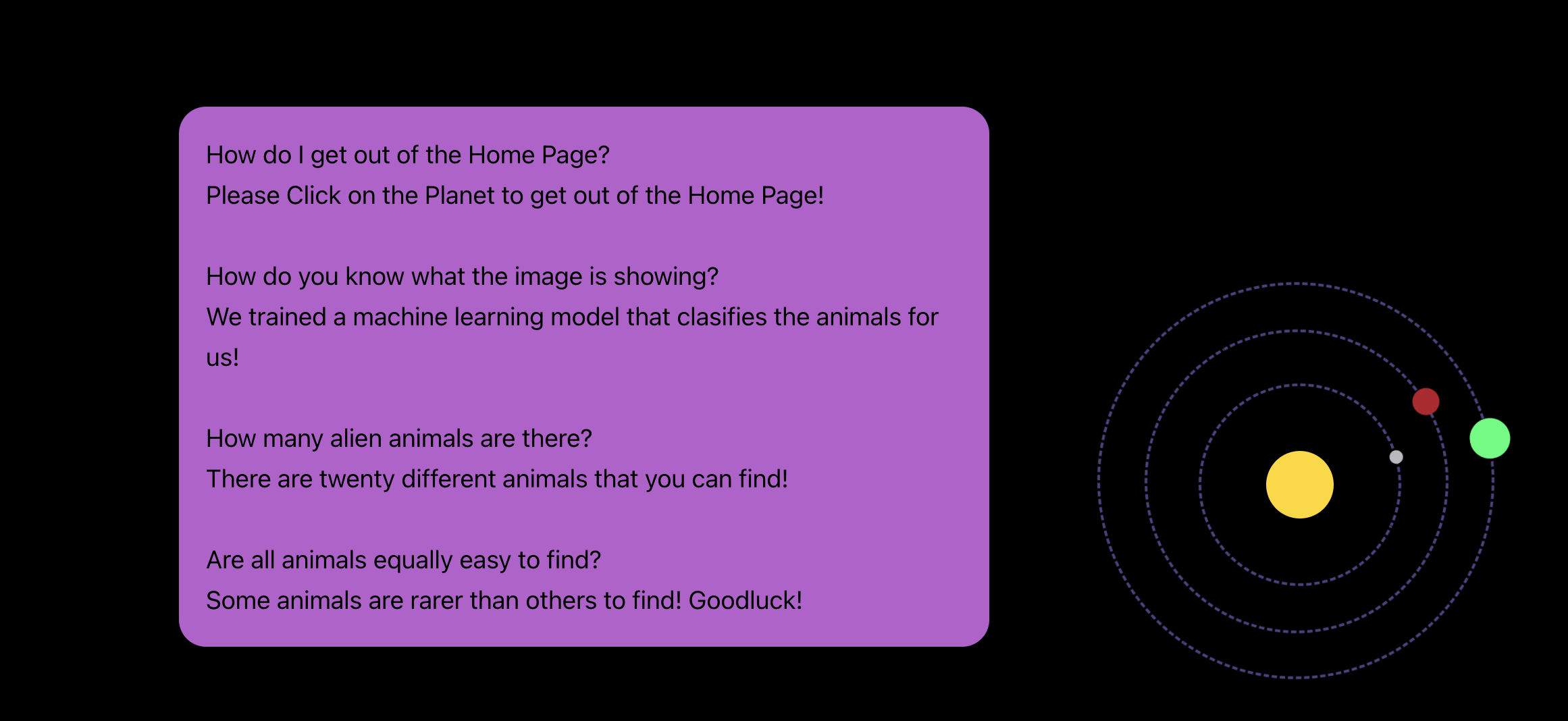 How do I get out of the Home Page?
Please Click on the Planet to get out of the Home Page!

How do you know what the image is showing?
We trained a machine learning model that clasifies the animals for us!

How many alien animals are there?
There are twenty different animals that you can find!

Are all animals equally easy to find?
Some animals are rarer than others to find! Goodluck!